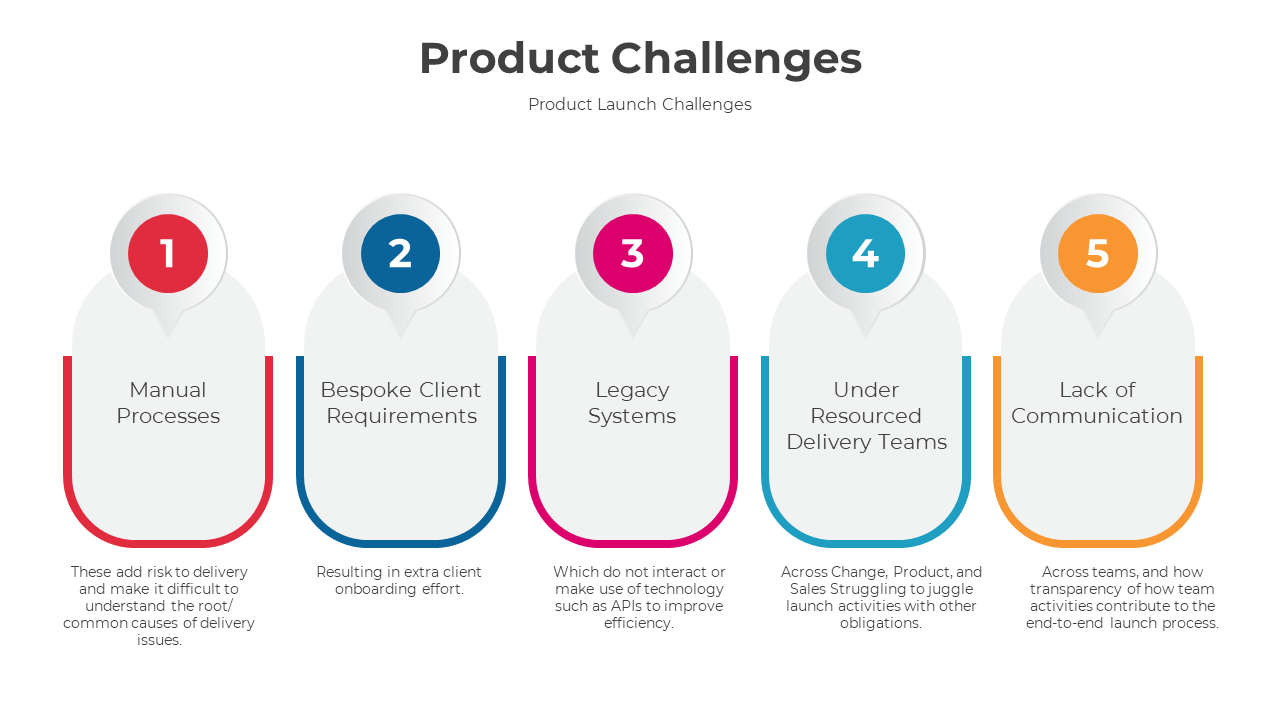 Product Challenges

Product Launch Challenges

1

Manual Processes

These add risk to delivery and make it difficult to understand the root/ common causes of delivery issues.

2

Bespoke Client Requirements

Resulting in extra client onboarding effort.

3

Legacy Systems

Which do not interact or make use of technology such as APIs to improve efficiency.

4

Under Resourced Delivery Teams

Across Change, Product, and Sales Struggling to juggle launch activities with other obligations.

5

Lack of Communication

Across teams, and how transparency of how team activities contribute to the end-to-end launch process.